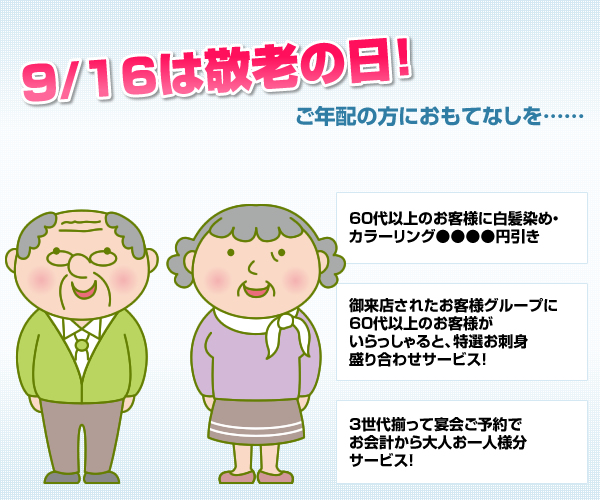 9/16は敬老の日!

ご年配の方におもてなしを……

60代以上のお客様に白髪染め・カラーリング●●●●円引き

御来店されたお客様グループに60代以上のお客様がいらっしゃると、特選お刺身盛り合わせサービス!

3世代揃って宴会ご予約でお会計から大人お一人様分サービス!